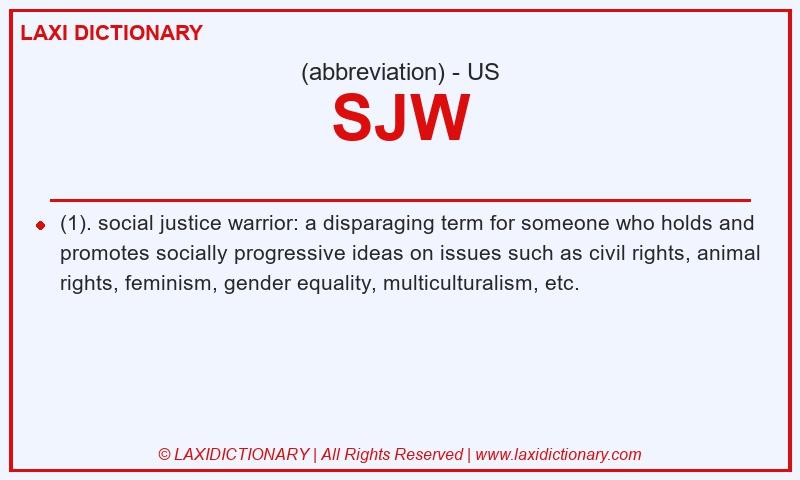 LAXI DICTIONARY

(abbreviation) - US

SJW

(1). social justice warrior: a disparaging term for someone who holds and promotes socially progressive ideas on issues such as civil rights, animal rights, feminism, gender equality, multiculturalism, etc.

© LAXIDICTIONARY | All Rights Reserved | www.laxidictionary.com